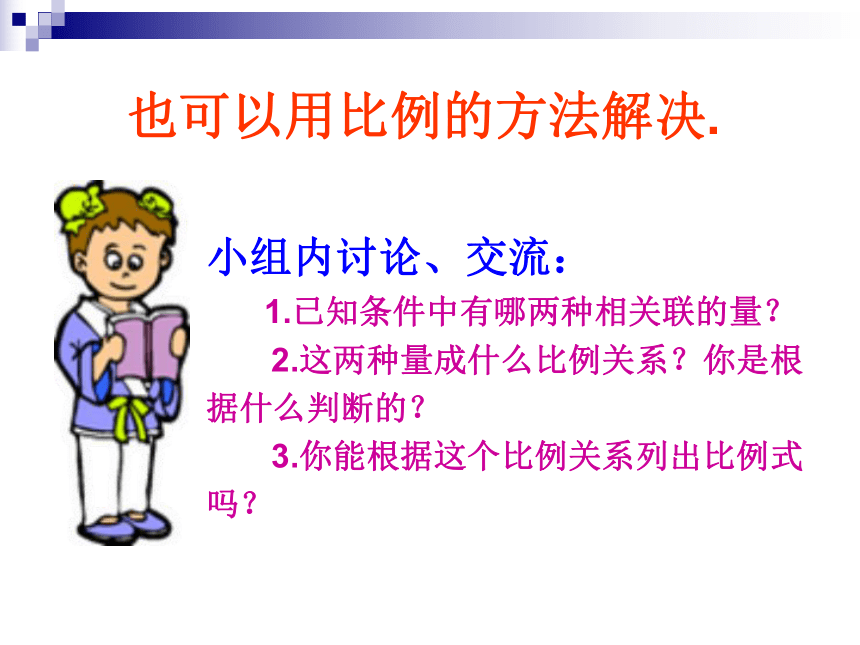 也可以用比例的方法解决.

小组内讨论、交流：

1.已知条件中有哪两种相关联的量？

2.这两种量成什么比例关系？你是根据什么判断的？

3.你能根据这个比例关系列出比例式吗？